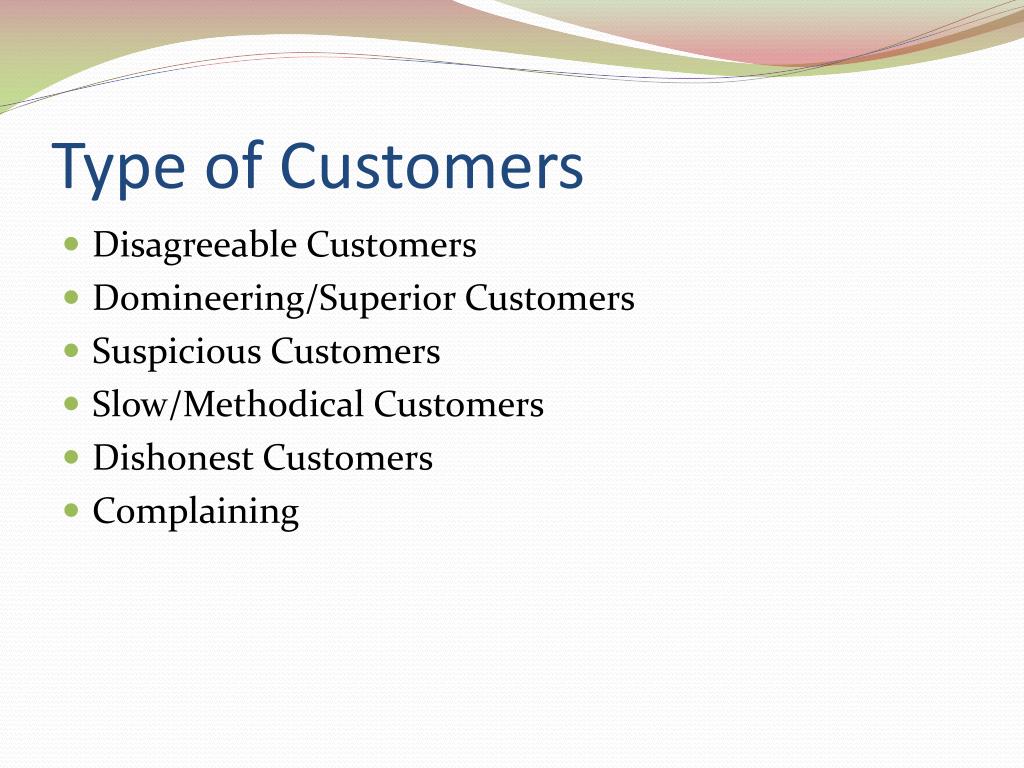 Type of Customers

- Disagreeable Customers
- Domineering/Superior Customers
- Suspicious Customers
- Slow/Methodical Customers
- Dishonest Customers
- Complaining